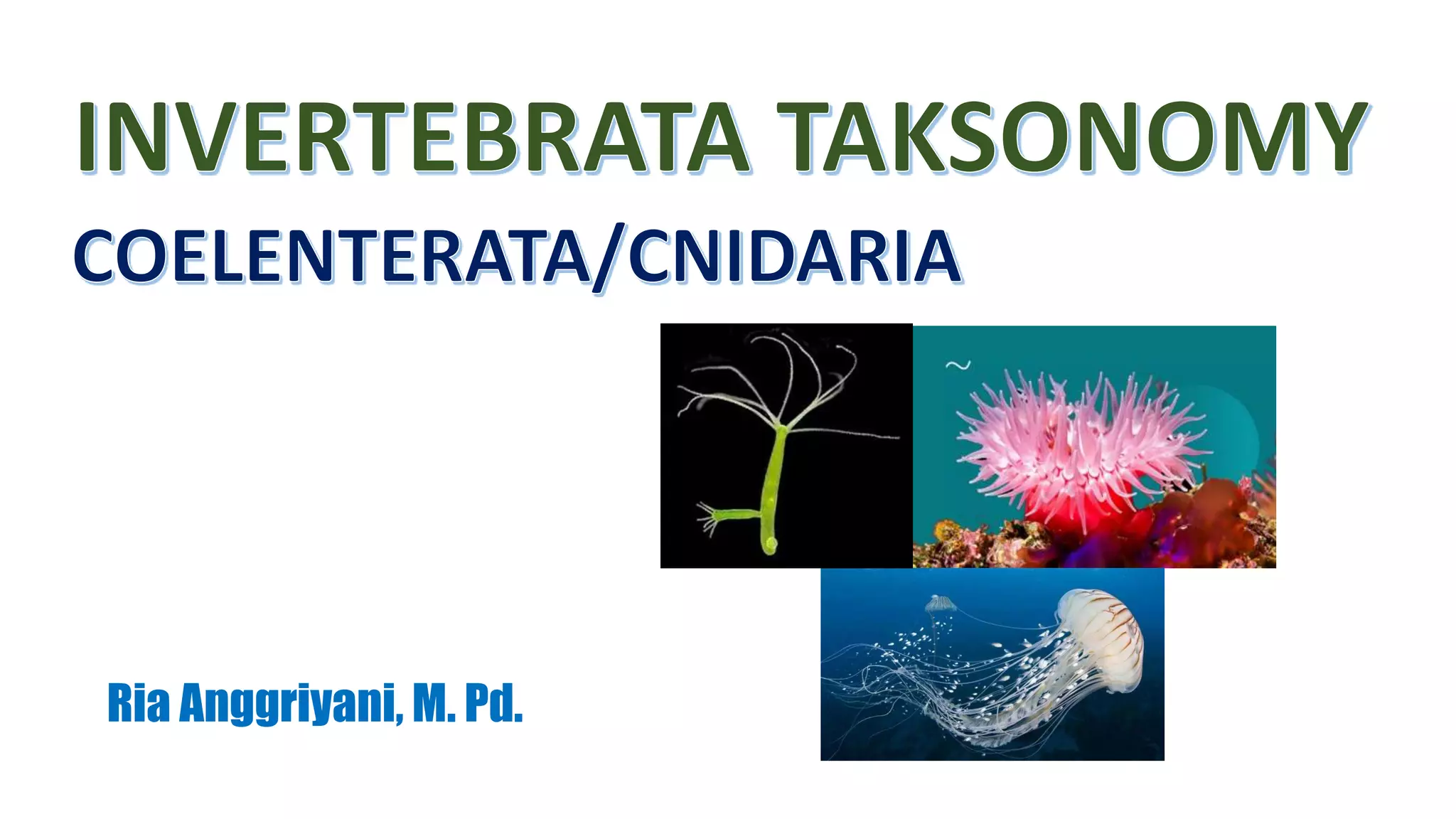 INVERTEBRATA TAKSONOMY

COELENTERATA/CNIDARIA

Ria Anggriyani, M. Pd.